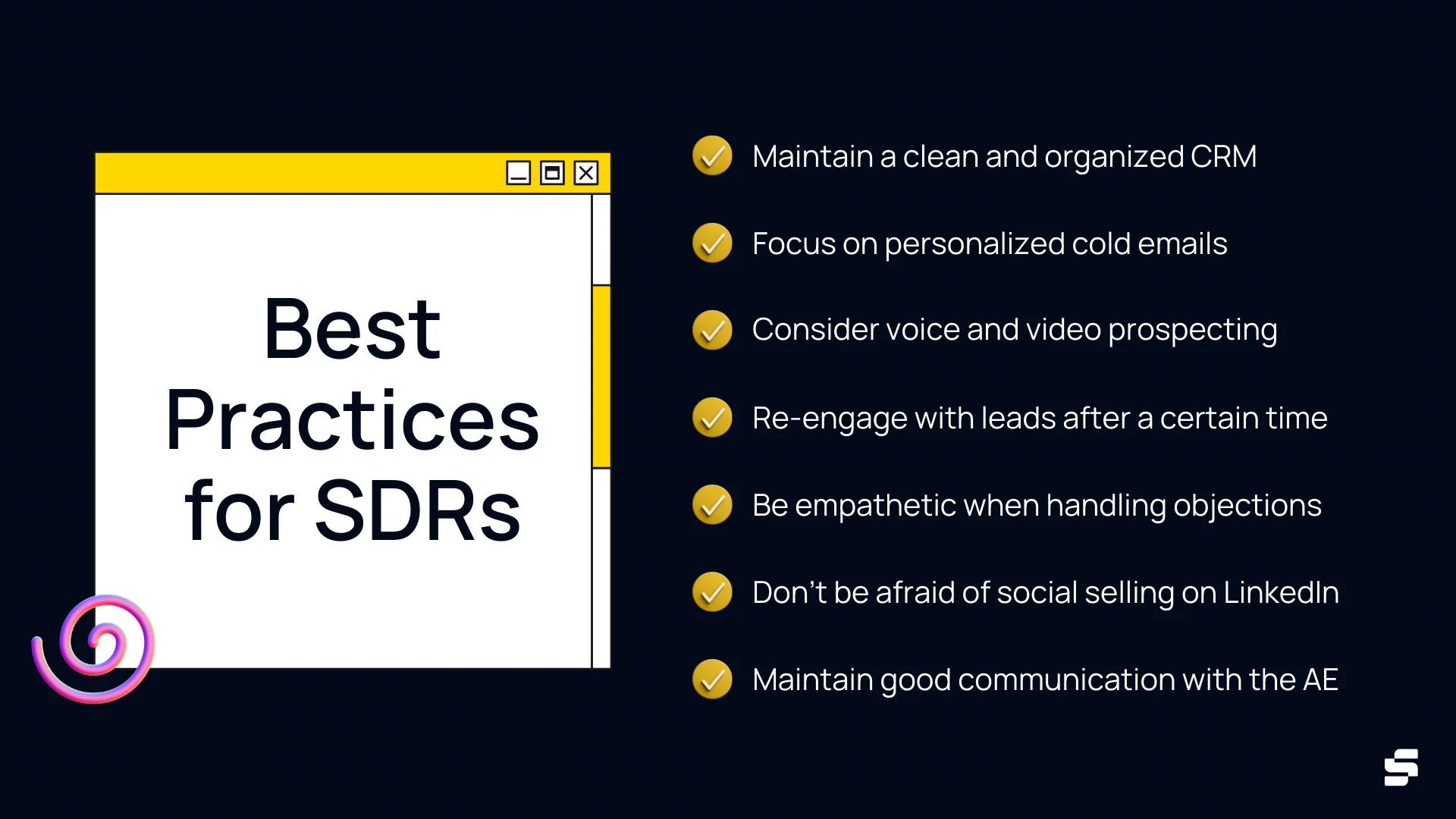 Best Practices for SDRs

Maintain a clean and organized CRM

Focus on personalized cold emails

Consider voice and video prospecting

Re-engage with leads after a certain time

Be empathetic when handling objections

Don't be afraid of social selling on LinkedIn

Maintain good communication with the AE